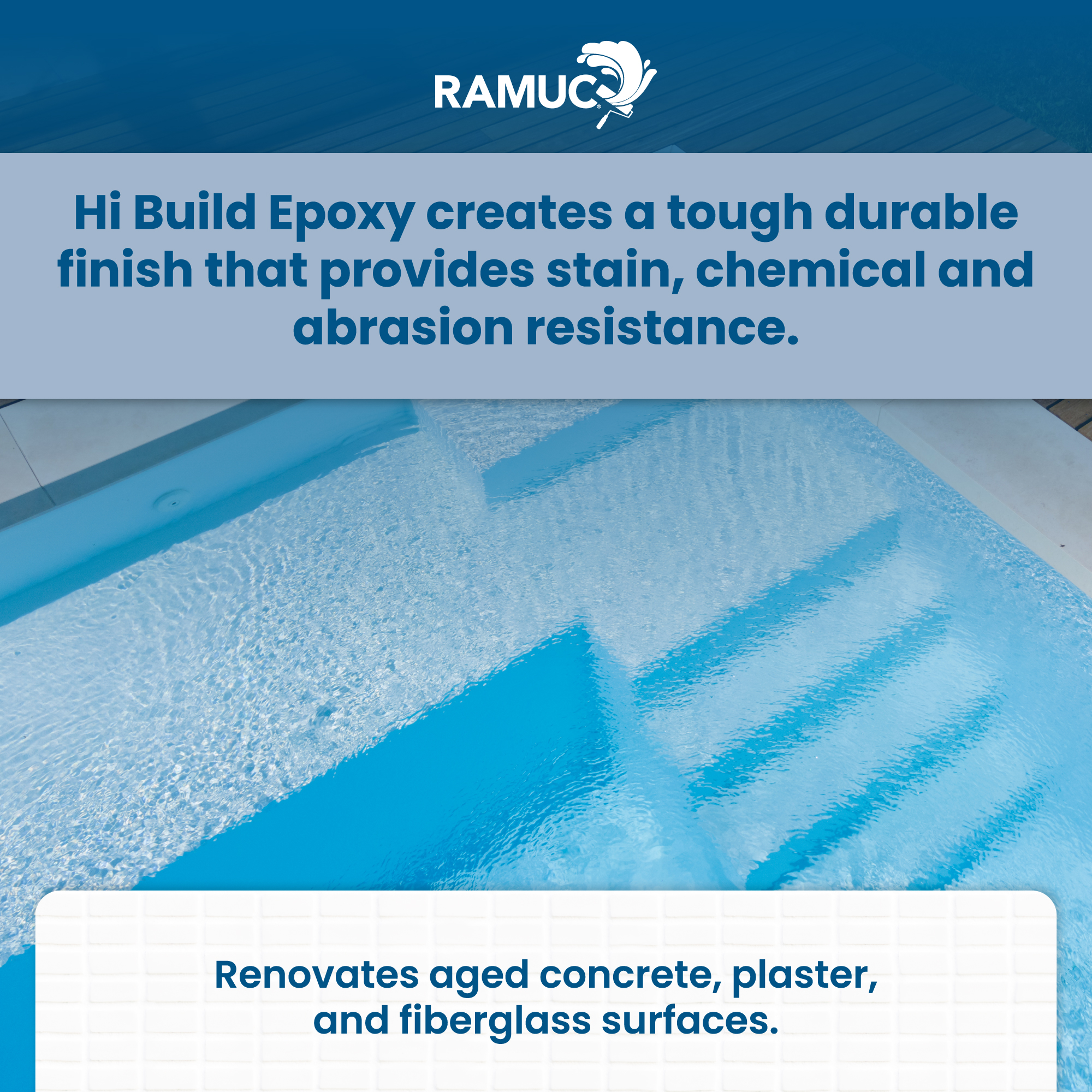 RAMUC®

Hi Build Epoxy creates a tough durable finish that provides stain, chemical and abrasion resistance.

Renovates aged concrete, plaster, and fiberglass surfaces.